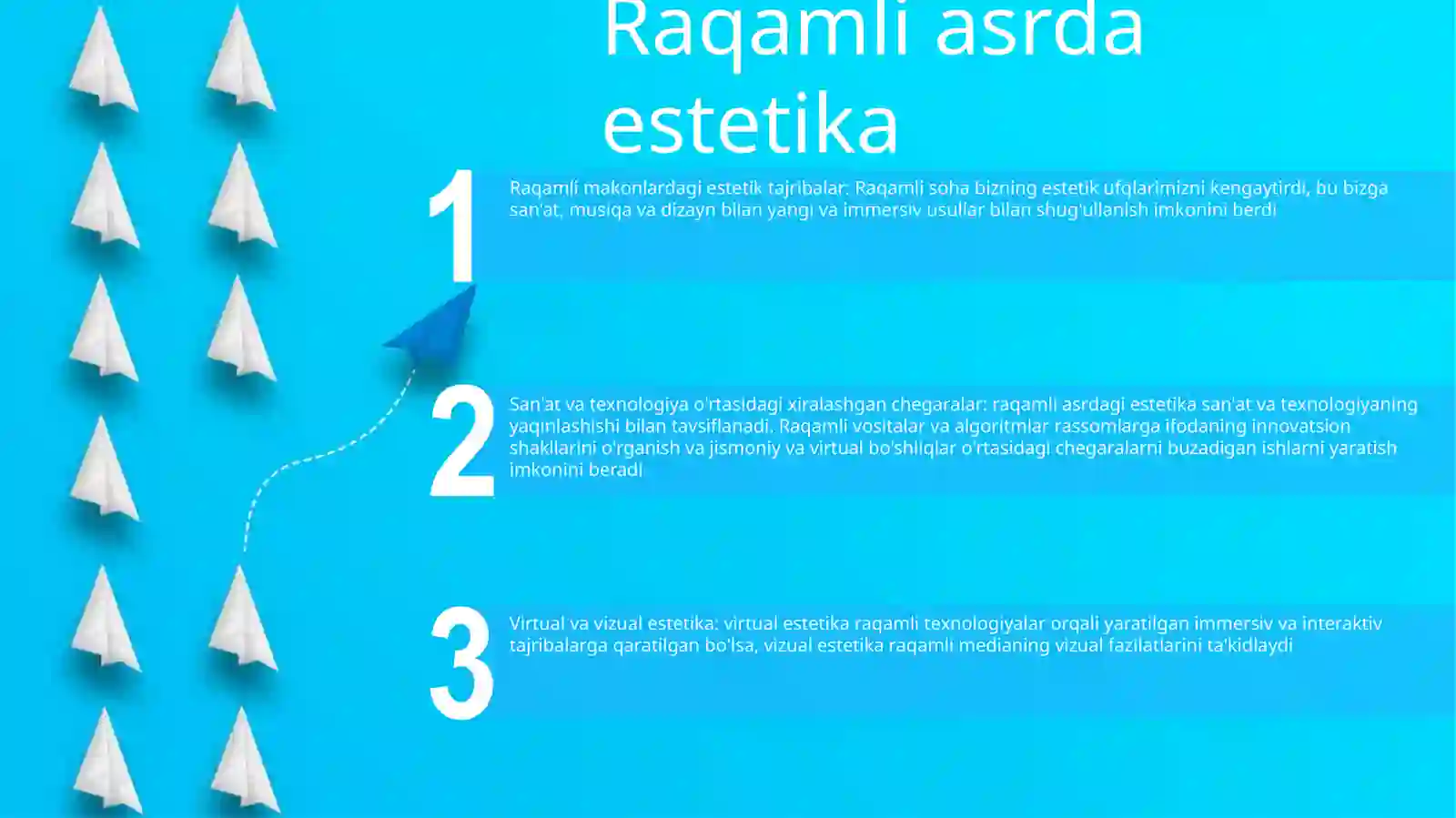 Raqamli asrda estetika

1

Raqamli makonlardagi estetik tajribalar: Raqamli soha bizning estetik ufqlarimizni kengaytirdi, bu bizga san'at, musiqa va dizayn bilan yangi va immersiv usullar bilan shug'ullanish imkonini berdi

2

San'at va texnologiya o'rtasidagi xiralashgan chegaralar: raqamli asrdagi estetika san'at va texnologiyaning yaqinlashishi bilan tavsiflanadi. Raqamli vositalar va algoritmlar rassomlarga ifodaning innovatsion shakllarini o'rganish va jismoniy va virtual bo'shliqlar o'rtasidagi chegaralarni buzadigan ishlarni yaratish imkonini beradi

3

Virtual va vizual estetika: virtual estetika raqamli texnologiyalar orqali yaratilgan immersiv va interaktiv tajribalarga qaratilgan bo'lsa, vizual estetika raqamli medianing vizual fazilatlarini ta'kidlaydi